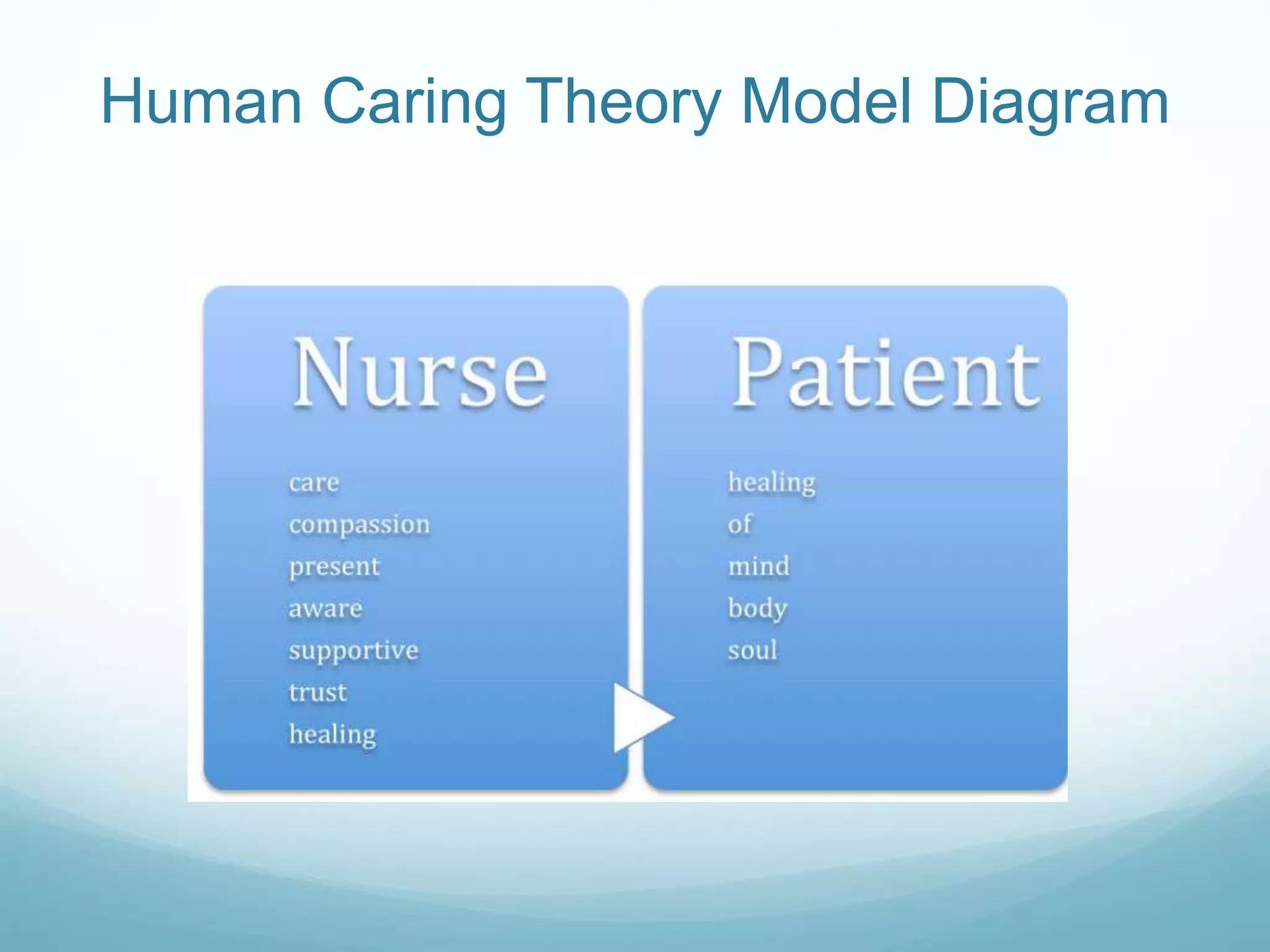 Human Caring Theory Model Diagram

Nurse

care
compassion
present
aware
supportive
trust
healing

Patient

healing
of
mind
body
soul